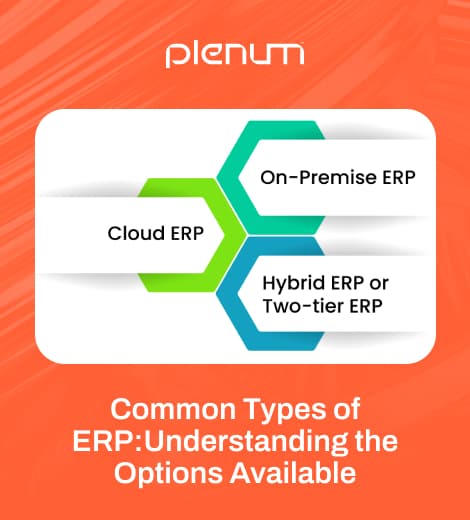 plenum

On-Premise ERP

Cloud ERP

Hybrid ERP or Two-tier ERP

Common Types of ERP:Understanding the Options Available